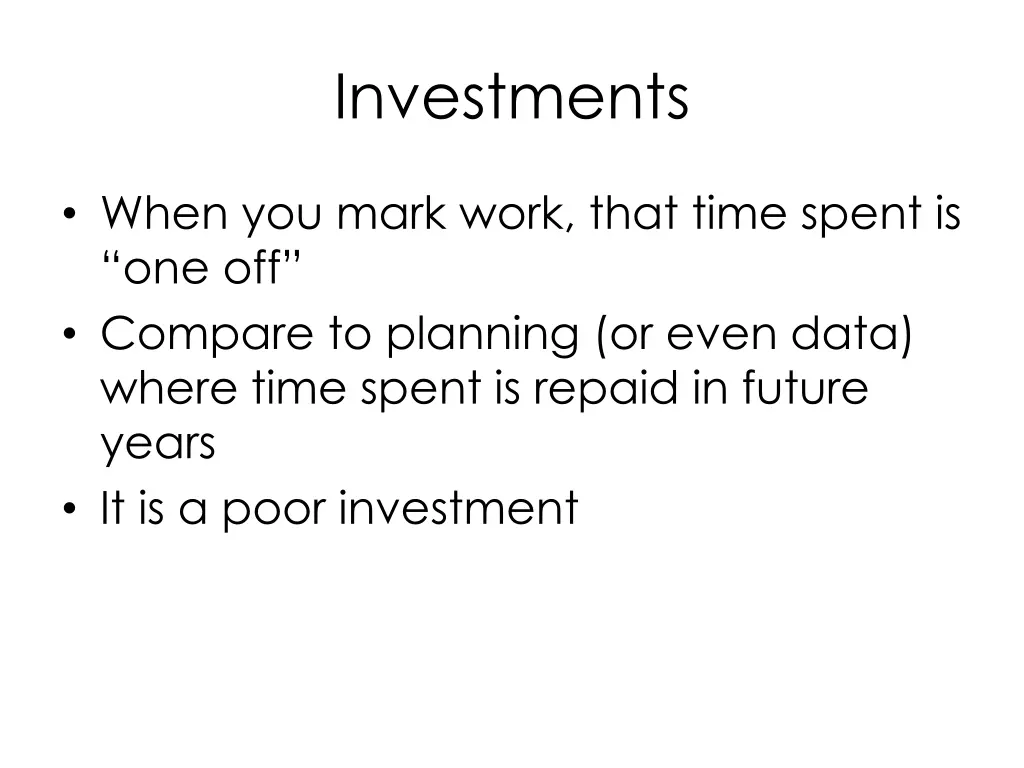 Investments

• When you mark work, that time spent is “one off”
• Compare to planning (or even data) where time spent is repaid in future years
• It is a poor investment